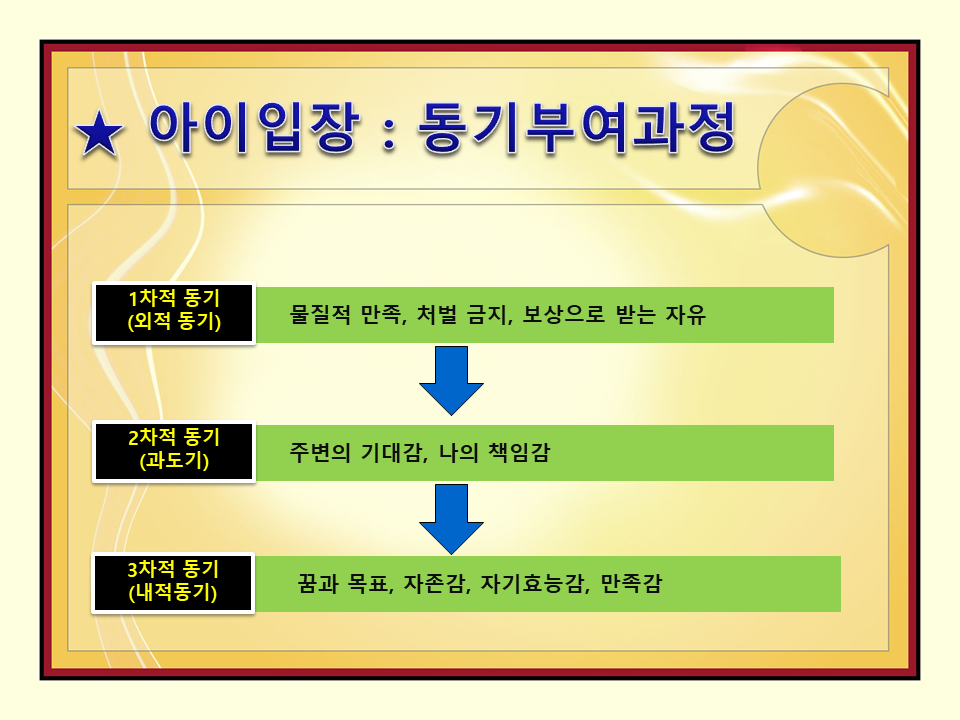 ★ 아이입장 : 동기부여과정

1차적 동기
(외적 동기)

물질적 만족, 처벌 금지, 보상으로 받는 자유

2차적 동기
(과도기)

주변의 기대감, 나의 책임감

3차적 동기
(내적동기)

꿈과 목표, 자존감, 자기효능감, 만족감